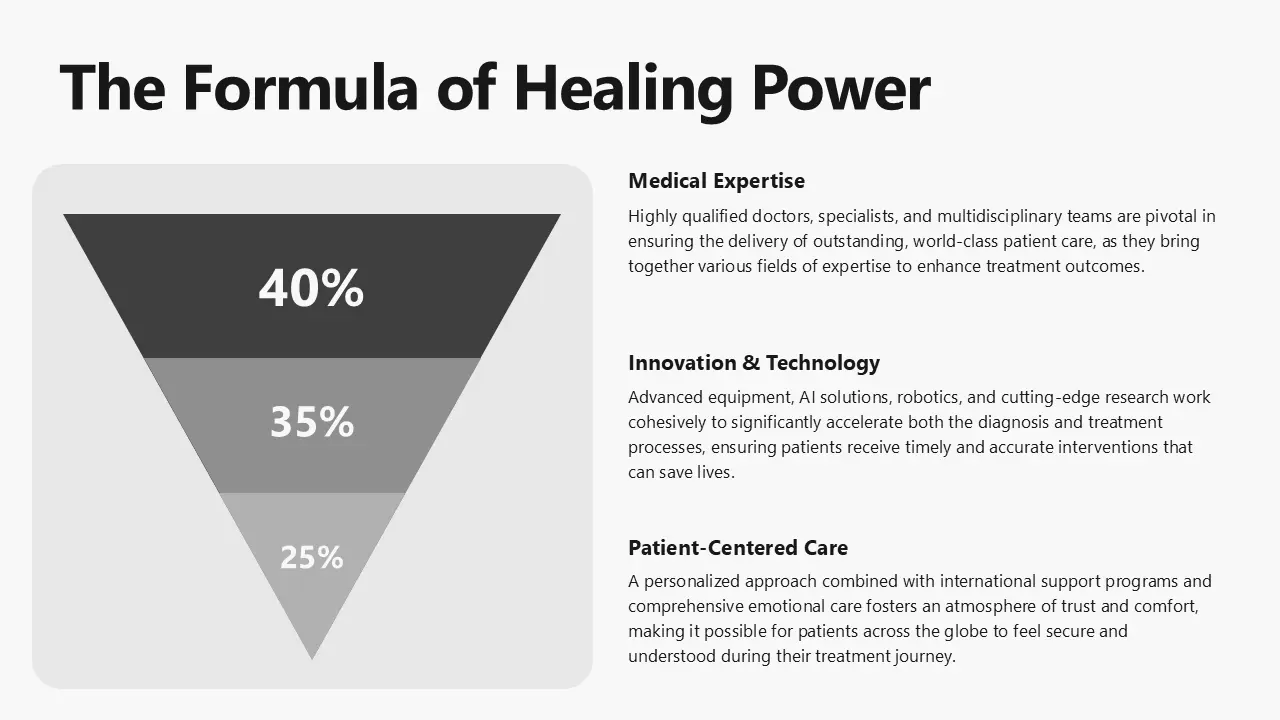 The Formula of Healing Power

40%

35%

25%

Medical Expertise

Highly qualified doctors, specialists, and multidisciplinary teams are pivotal in ensuring the delivery of outstanding, world-class patient care, as they bring together various fields of expertise to enhance treatment outcomes.

Innovation & Technology

Advanced equipment, AI solutions, robotics, and cutting-edge research work cohesively to significantly accelerate both the diagnosis and treatment processes, ensuring patients receive timely and accurate interventions that can save lives.

Patient-Centered Care

A personalized approach combined with international support programs and comprehensive emotional care fosters an atmosphere of trust and comfort, making it possible for patients across the globe to feel secure and understood during their treatment journey.